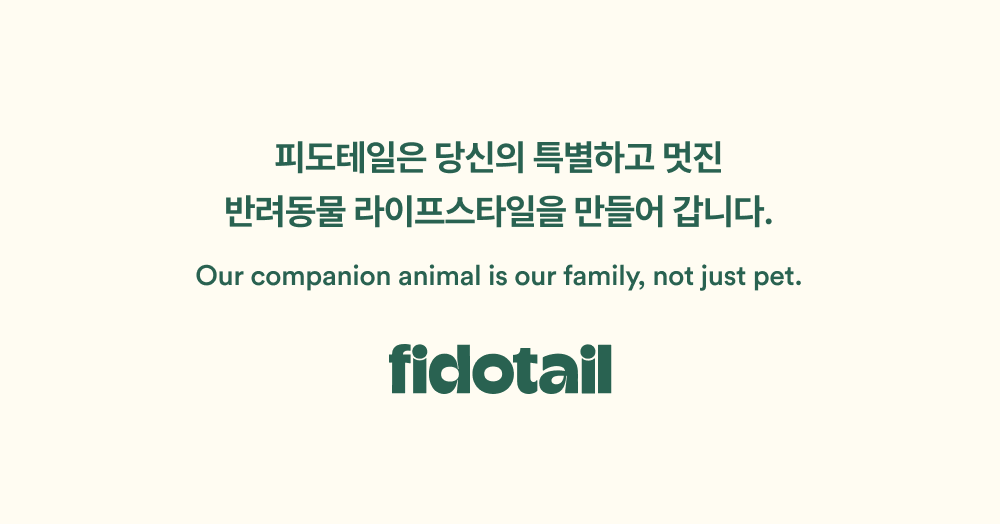 피도테일은 당신의 특별하고 멋진
반려동물 라이프스타일을 만들어 갑니다.

Our companion animal is our family, not just pet.

fidotail